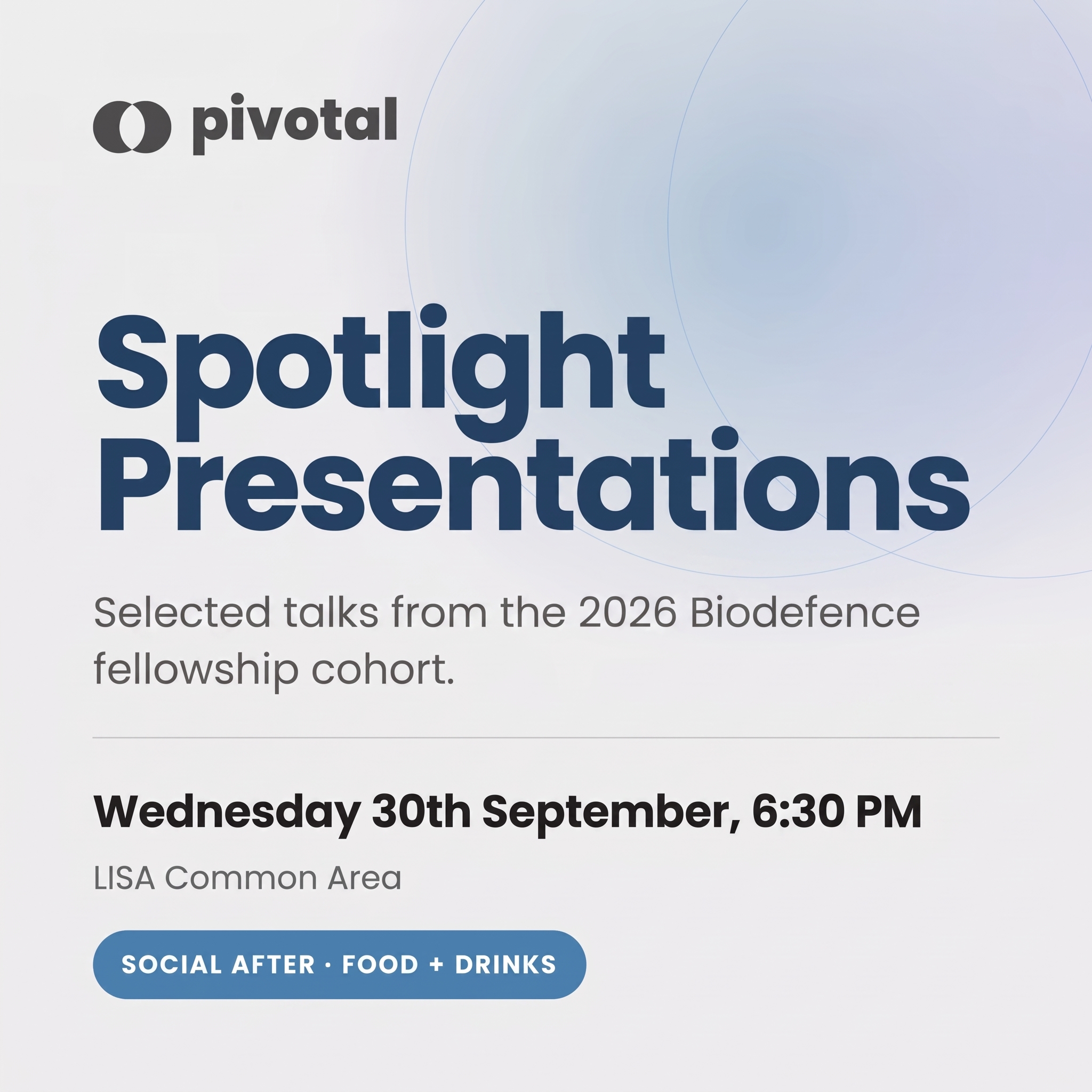 pivotal

Spotlight Presentations

Selected talks from the 2026 Biodefence fellowship cohort.

Wednesday 30th September, 6:30 PM

LISA Common Area

SOCIAL AFTER · FOOD + DRINKS